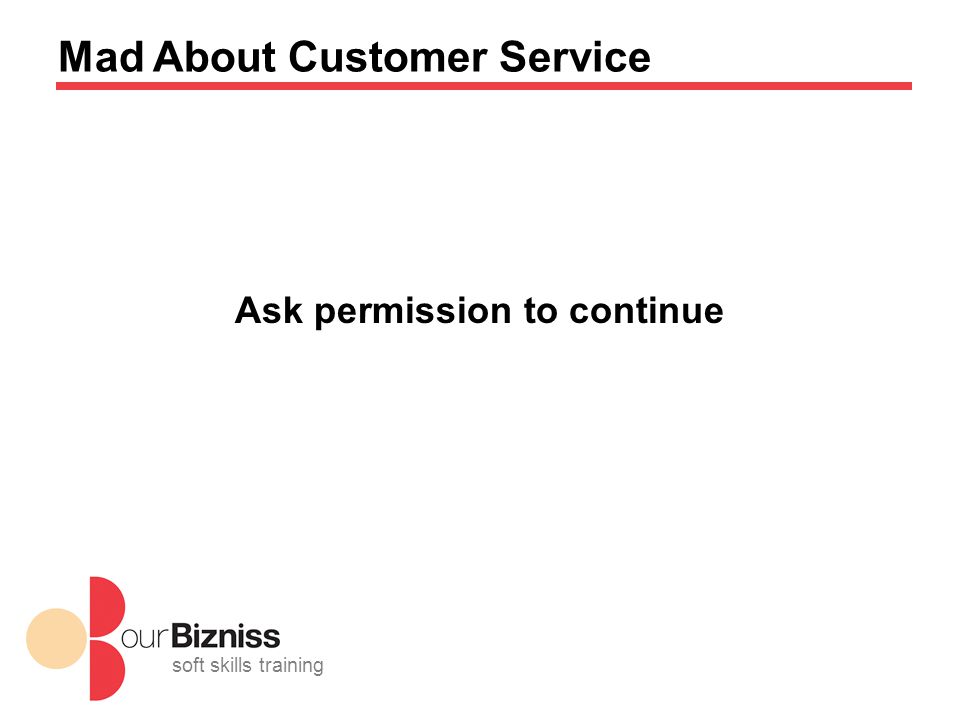 Mad About Customer Service

Ask permission to continue

ourBizniss
soft skills training